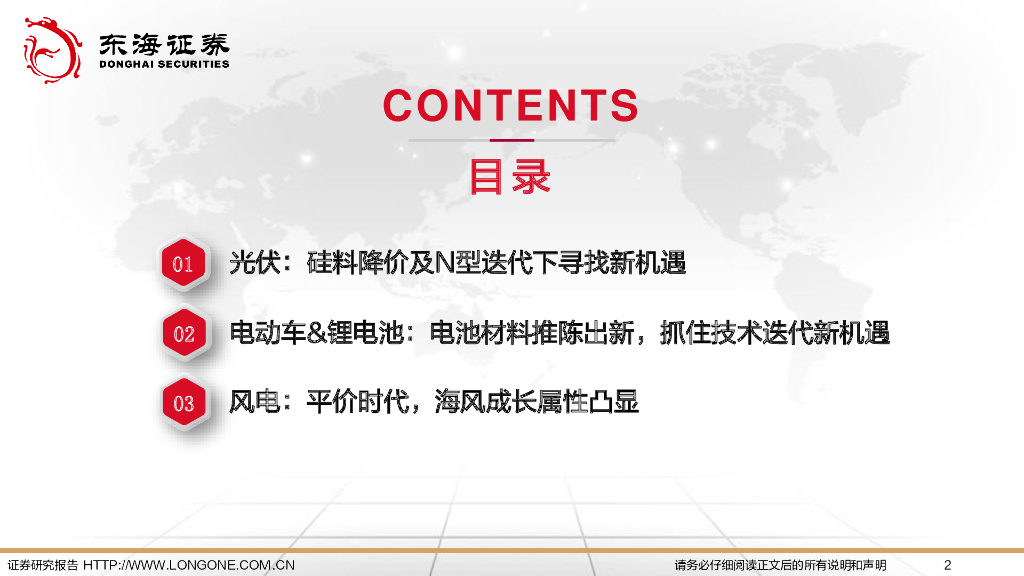 东海证券
DONGHAI SECURITIES

CONTENTS
目录

01 光伏：硅料降价及N型迭代下寻找新机遇

02 电动车&锂电池：电池材料推陈出新，抓住技术迭代新机遇

03 风电：平价时代，海风成长属性凸显

证券研究报告 HTTP://WWW.LONGONE.COM.CN 请务必仔细阅读正文后的所有说明和声明 2